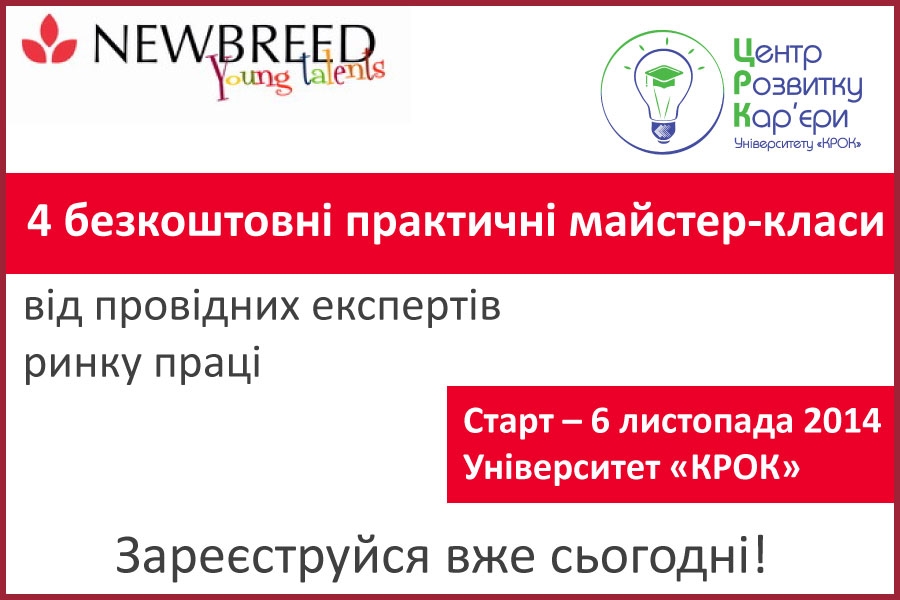 NEWBREED
Young talents

Центр
Розвитку
Кар'єри
Університету «КРОК»

4 безкоштовні практичні майстер-класи

від провідних експертів ринку праці

Старт – 6 листопада 2014
Університет «КРОК»

Зареєструйся вже сьогодні!